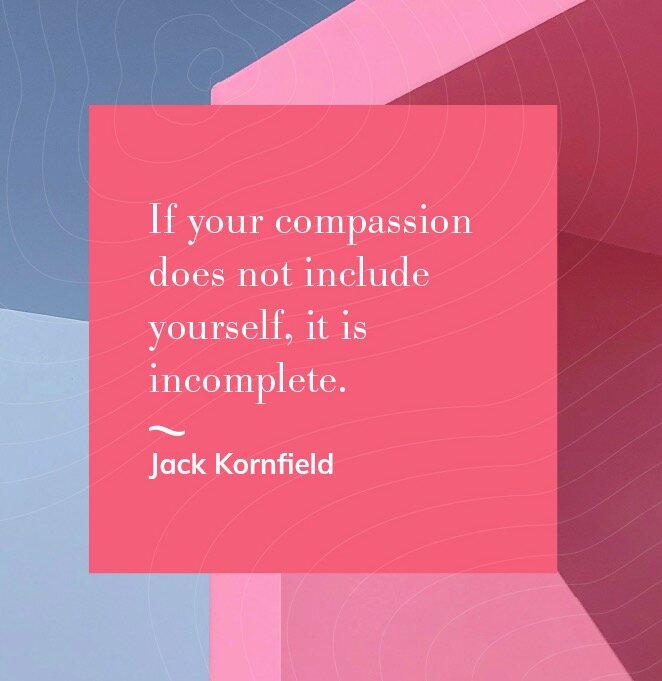 If your compassion does not include yourself, it is incomplete.

~
Jack Kornfield